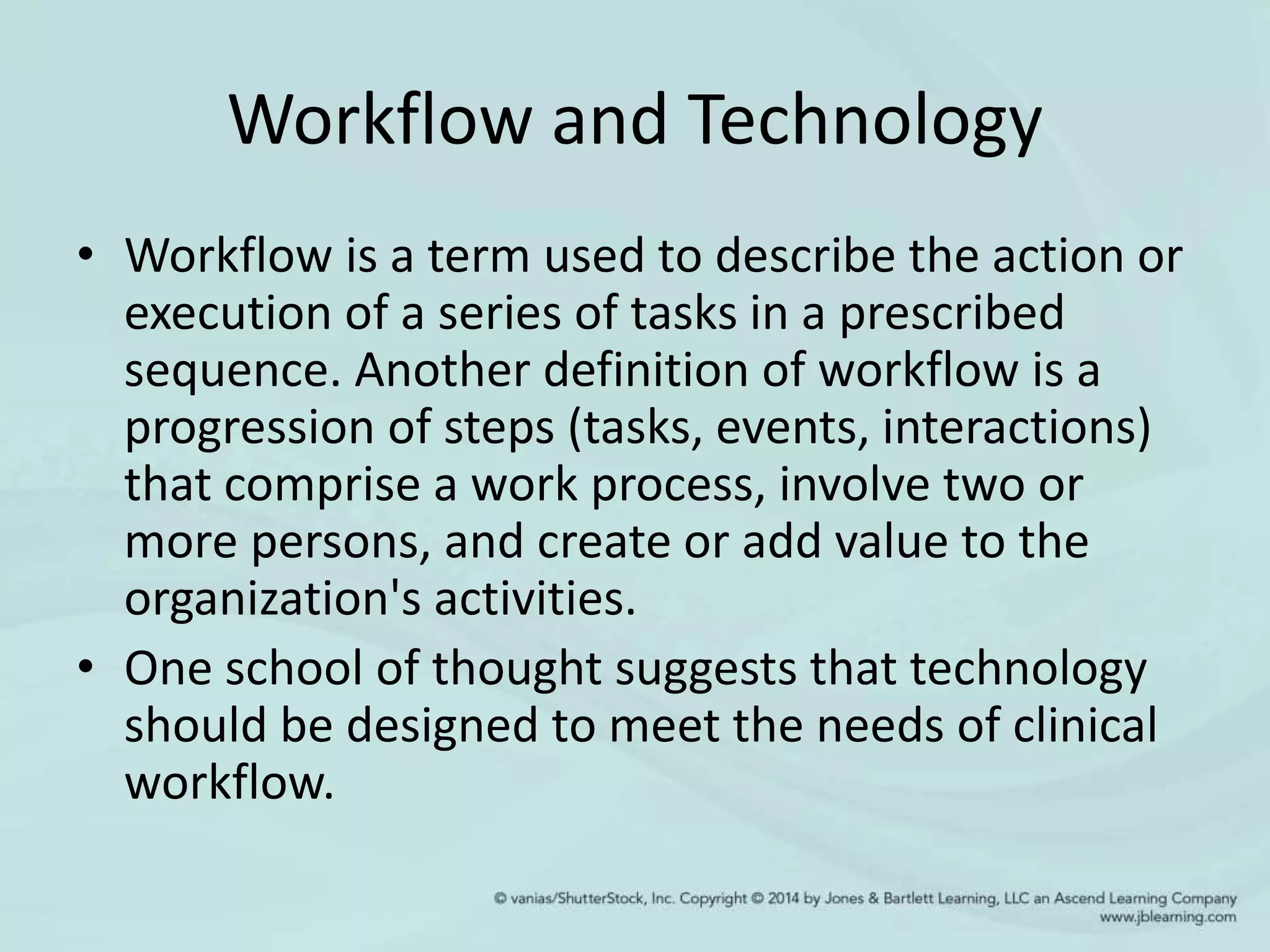 Workflow and Technology

• Workflow is a term used to describe the action or execution of a series of tasks in a prescribed sequence. Another definition of workflow is a progression of steps (tasks, events, interactions) that comprise a work process, involve two or more persons, and create or add value to the organization's activities.

• One school of thought suggests that technology should be designed to meet the needs of clinical workflow.

© vanias/ShutterStock, Inc. Copyright © 2014 by Jones & Bartlett Learning, LLC an Ascend Learning Company
www.jblearning.com